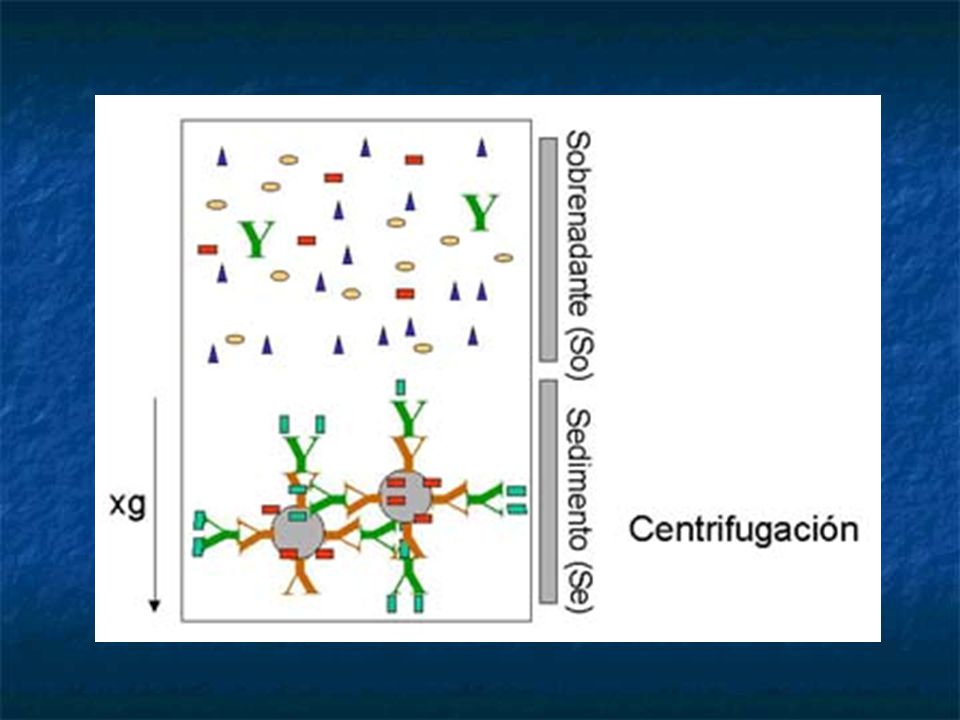 Sobrenadante (So)

Sedimento (Se)

xg

Centrifugación